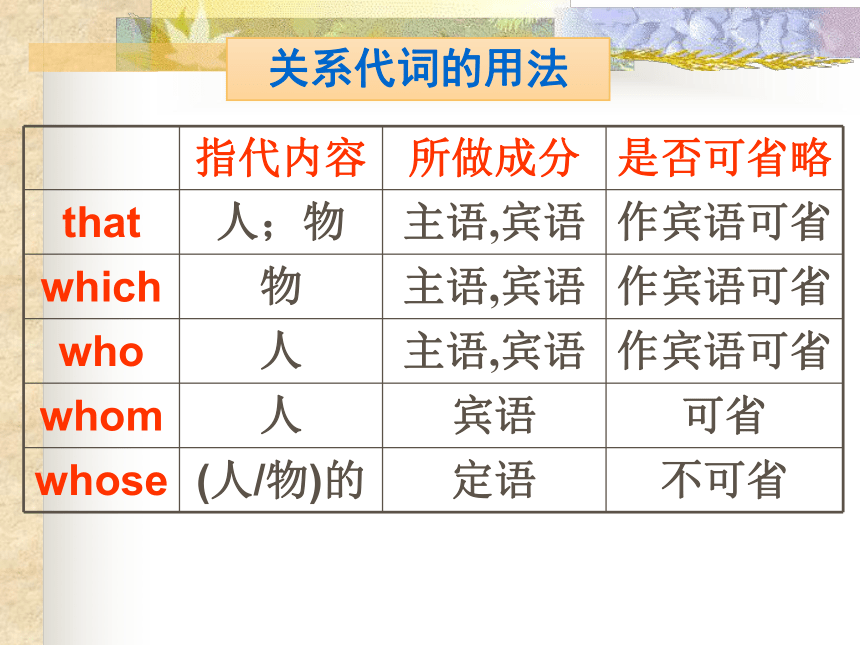 关系代词的用法

| | 指代内容 | 所做成分 | 是否可省略 |
|---|---|---|---|
| that | 人；物 | 主语,宾语 | 作宾语可省 |
| which | 物 | 主语,宾语 | 作宾语可省 |
| who | 人 | 主语,宾语 | 作宾语可省 |
| whom | 人 | 宾语 | 可省 |
| whose | (人/物)的 | 定语 | 不可省 |